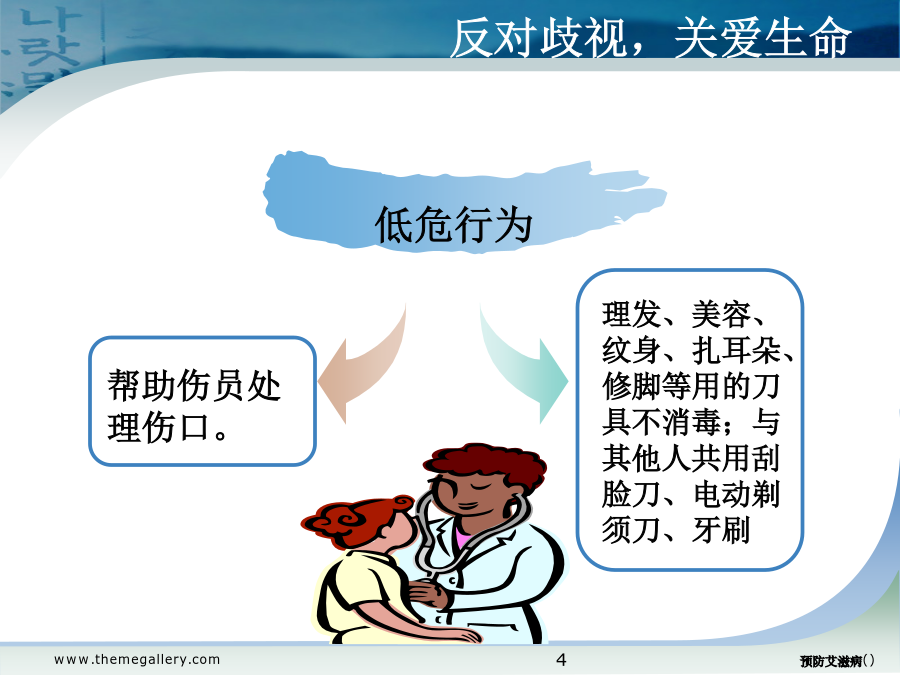 反对歧视，关爱生命

低危行为

帮助伤员处理伤口。

理发、美容、纹身、扎耳朵、修脚等用的刀具不消毒；与其他人共用刮脸刀、电动剃须刀、牙刷

www.themegallery.com

4

预防艾滋病()